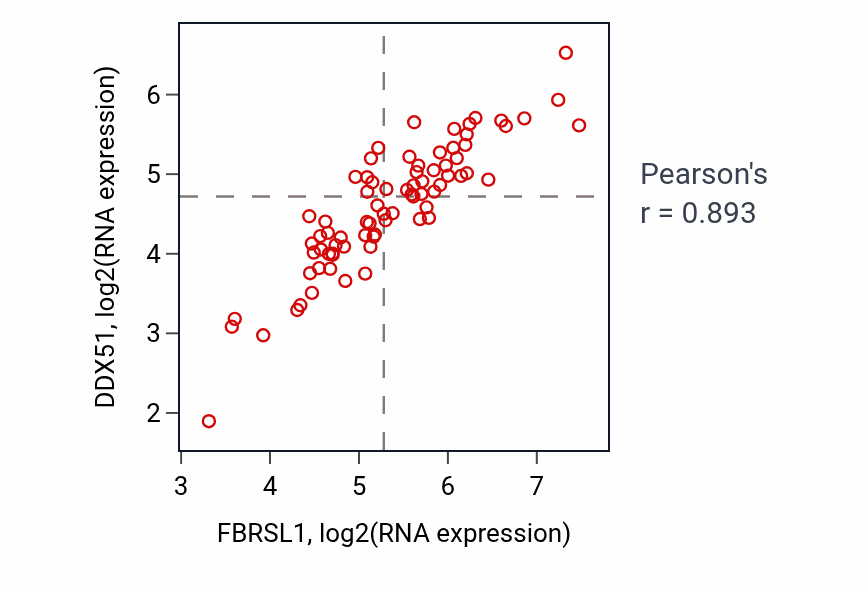 DDX51, log2(RNA expression)

6
5
4
3
2

3
4
5
6
7

FBRSL1, log2(RNA expression)

Pearson's
r = 0.893